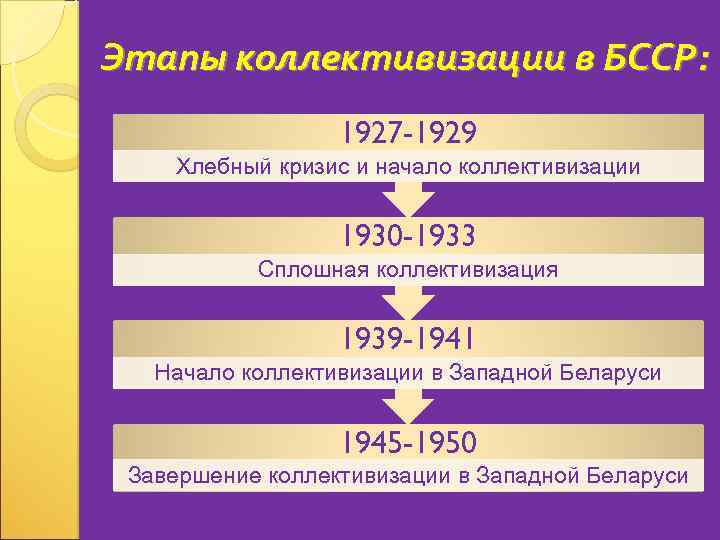 Этапы коллективизации в БССР:

1927-1929
Хлебный кризис и начало коллективизации

1930-1933
Сплошная коллективизация

1939-1941
Начало коллективизации в Западной Беларуси

1945-1950
Завершение коллективизации в Западной Беларуси